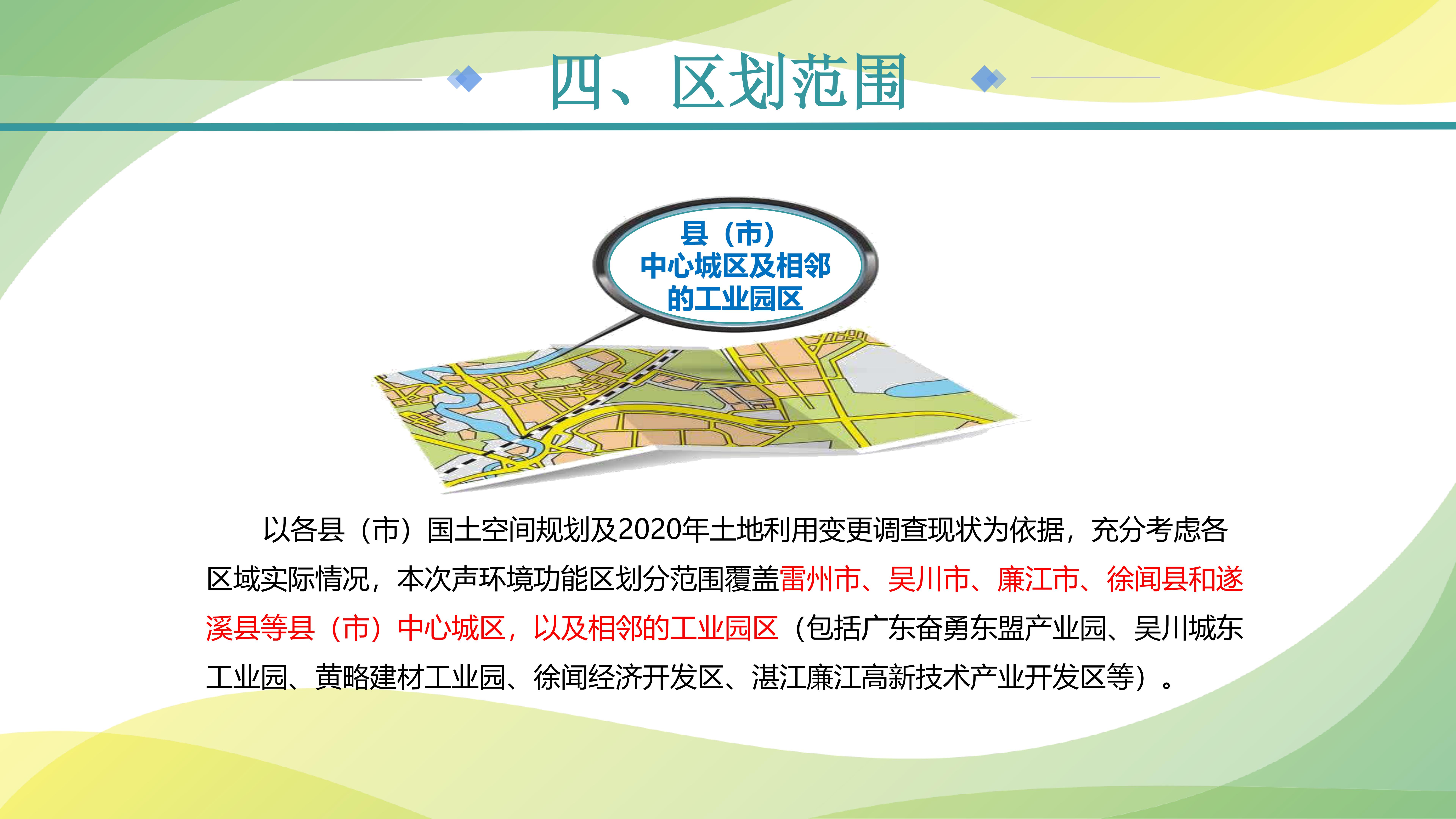 四、区划范围

县（市）
中心城区及相邻
的工业园区

以各县（市）国土空间规划及2020年土地利用变更调查现状为依据，充分考虑各区域实际情况，本次声环境功能区划分范围覆盖雷州市、吴川市、廉江市、徐闻县和遂溪县等县（市）中心城区，以及相邻的工业园区（包括广东奋勇东盟产业园、吴川城东工业园、黄略建材工业园、徐闻经济开发区、湛江廉江高新技术产业开发区等）。